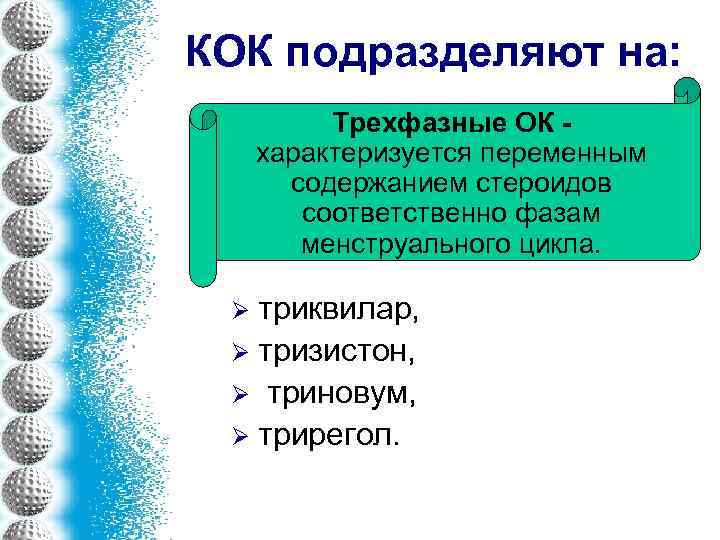 КОК подразделяют на:

Трехфазные ОК - характеризуется переменным содержанием стероидов соответственно фазам менструального цикла.

➢ триквилар,
➢ тризистон,
➢ триновум,
➢ трирегол.